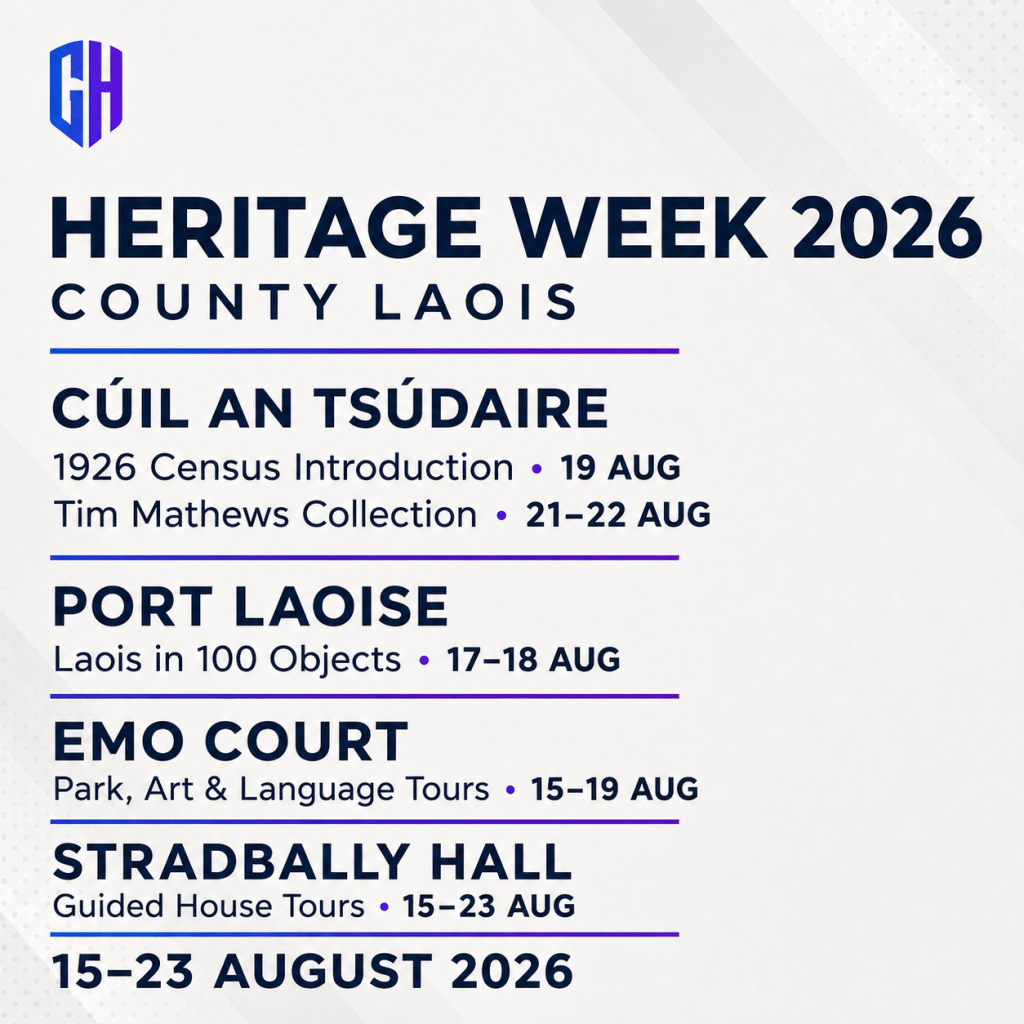 GH

HERITAGE WEEK 2026
COUNTY LAOIS

CÚIL AN TSÚDAIRE
1926 Census Introduction • 19 AUG
Tim Mathews Collection • 21–22 AUG

PORT LAOISE
Laois in 100 Objects • 17–18 AUG

EMO COURT
Park, Art & Language Tours • 15–19 AUG

STRADBALLY HALL
Guided House Tours • 15–23 AUG

15–23 AUGUST 2026